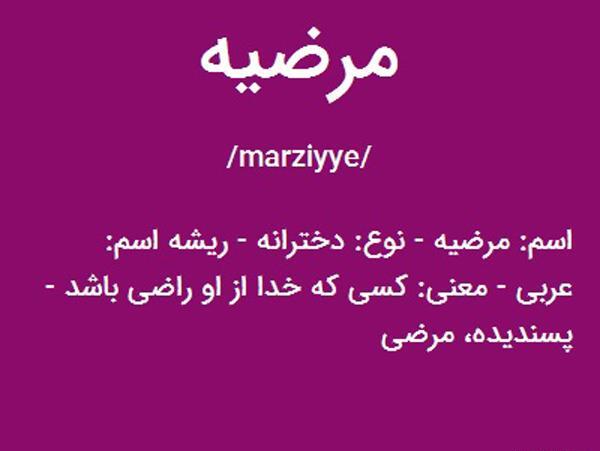 مرضیه

/marziyye/

اسم: مرضیه - نوع: دخترانه - ریشه اسم: عربی - معنی: کسی که خدا از او راضی باشد - پسندیده، مرضی